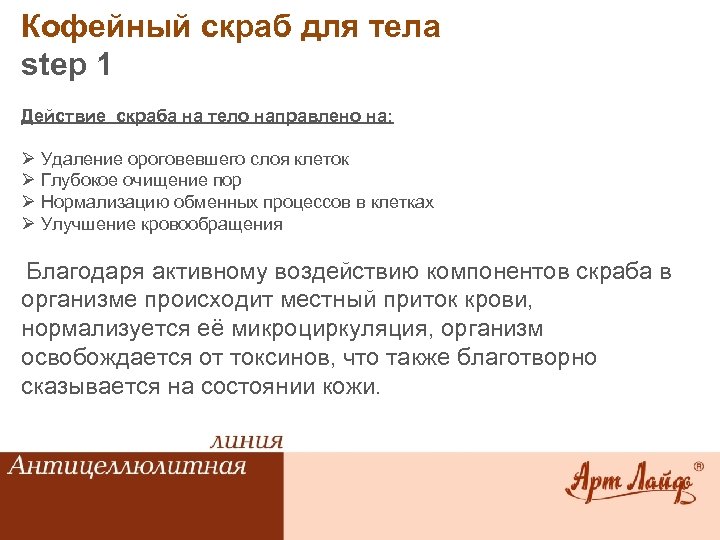 Кофейный скраб для тела
step 1

Действие скраба на тело направлено на:

➢ Удаление ороговевшего слоя клеток
➢ Глубокое очищение пор
➢ Нормализацию обменных процессов в клетках
➢ Улучшение кровообращения

Благодаря активному воздействию компонентов скраба в организме происходит местный приток крови, нормализуется её микроциркуляция, организм освобождается от токсинов, что также благотворно сказывается на состоянии кожи.

линия
Антицеллюлитная

Арт Лайф®